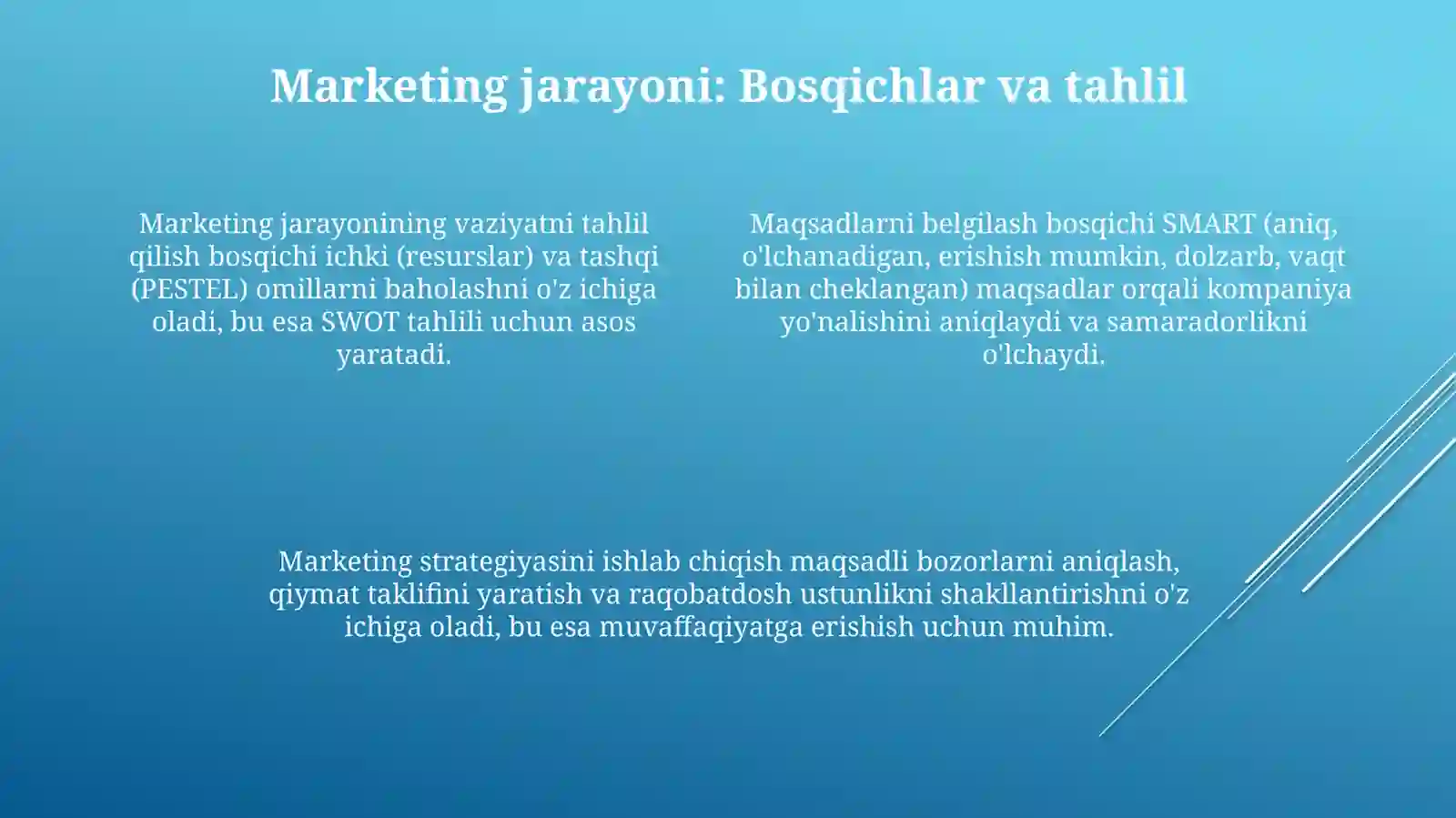 Marketing jarayoni: Bosqichlar va tahlil

Marketing jarayonining vaziyatni tahlil qilish bosqichi ichki (resurslar) va tashqi (PESTEL) omillarni baholashni o'z ichiga oladi, bu esa SWOT tahlili uchun asos yaratadi.

Maqsadlarni belgilash bosqichi SMART (aniq, o'lchanadigan, erishish mumkin, dolzarb, vaqt bilan cheklangan) maqsadlar orqali kompaniya yo'nalishini aniqlaydi va samaradorlikni o'lchaydi.

Marketing strategiyasini ishlab chiqish maqsadli bozorlarni aniqlash, qiymat taklifini yaratish va raqobatdosh ustunlikni shakllantirishni o'z ichiga oladi, bu esa muvaffaqiyatga erishish uchun muhim.